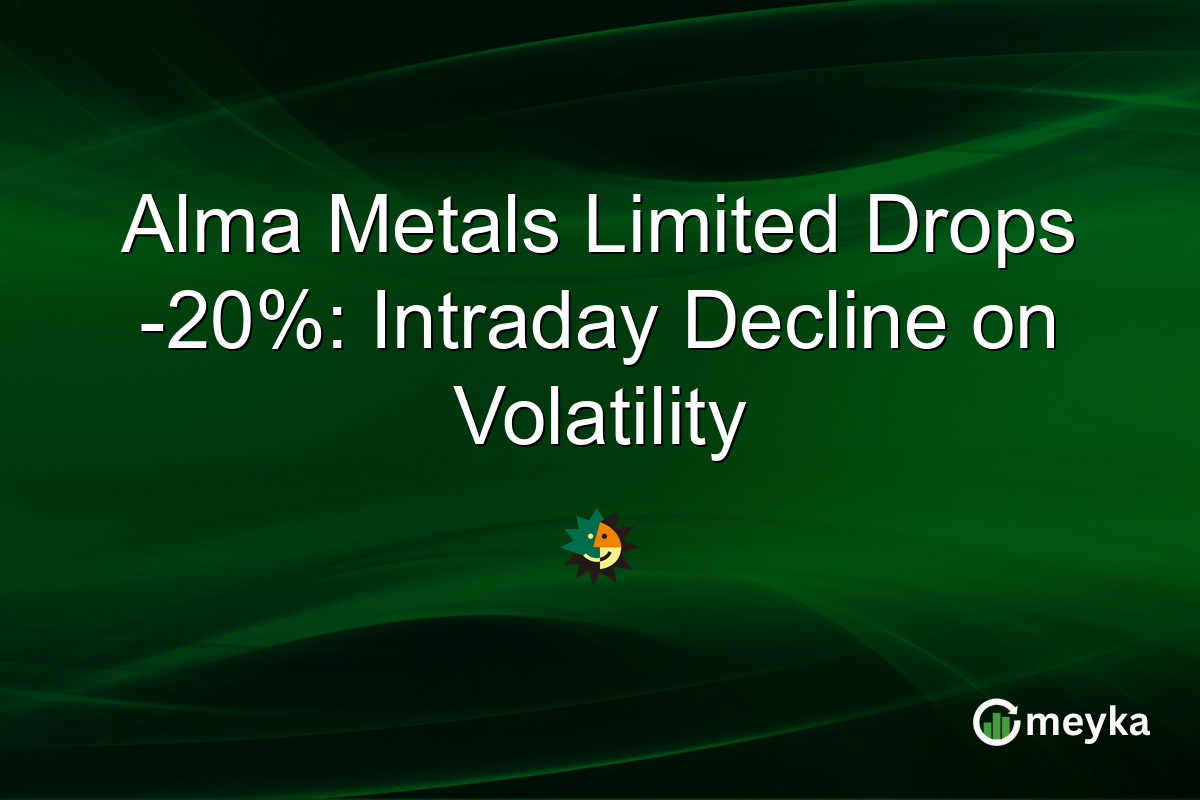 Alma Metals Limited Drops -20%: Intraday Decline on Volatility

meyka